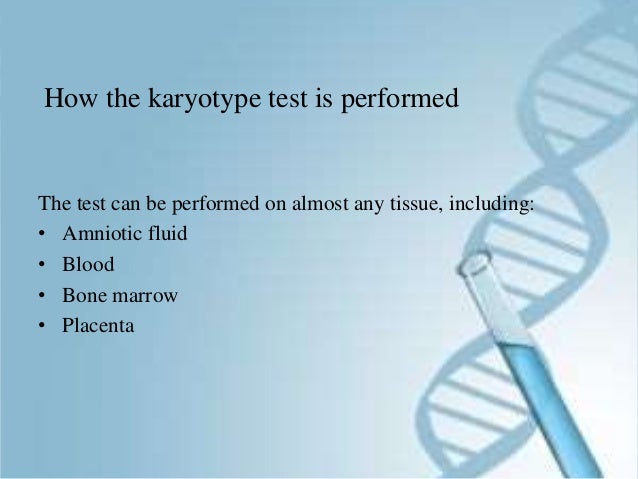 How the karyotype test is performed

The test can be performed on almost any tissue, including:
• Amniotic fluid
• Blood
• Bone marrow
• Placenta